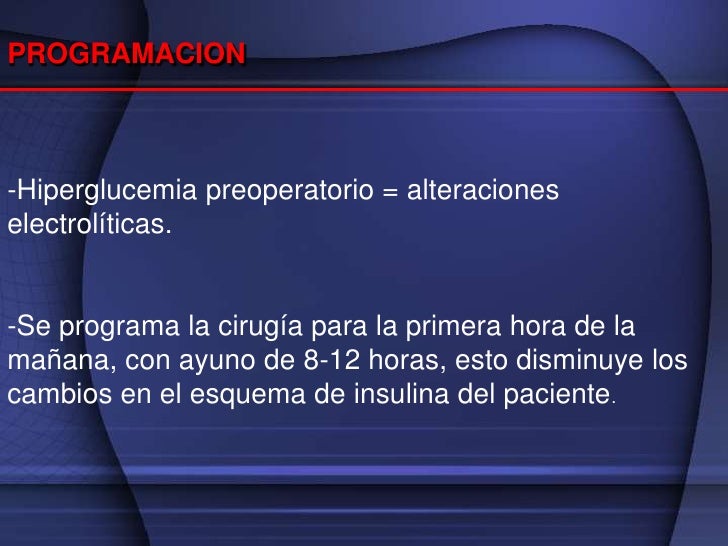 PROGRAMACION

-Hiperglucemia preoperatorio = alteraciones electrolíticas.

-Se programa la cirugía para la primera hora de la mañana, con ayuno de 8-12 horas, esto disminuye los cambios en el esquema de insulina del paciente.